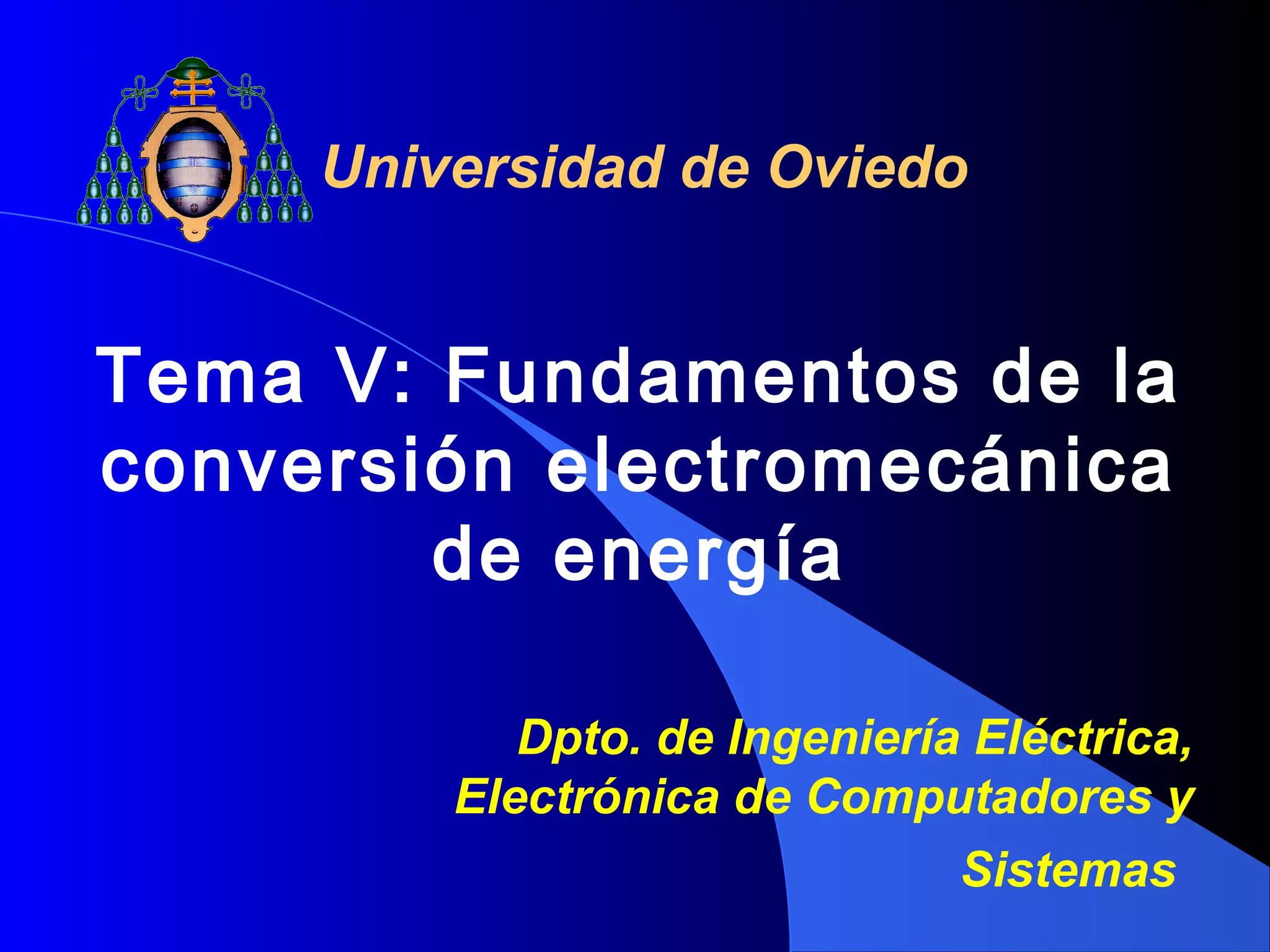 Universidad de Oviedo

Tema V: Fundamentos de la conversión electromecánica de energía

Dpto. de Ingeniería Eléctrica, Electrónica de Computadores y Sistemas